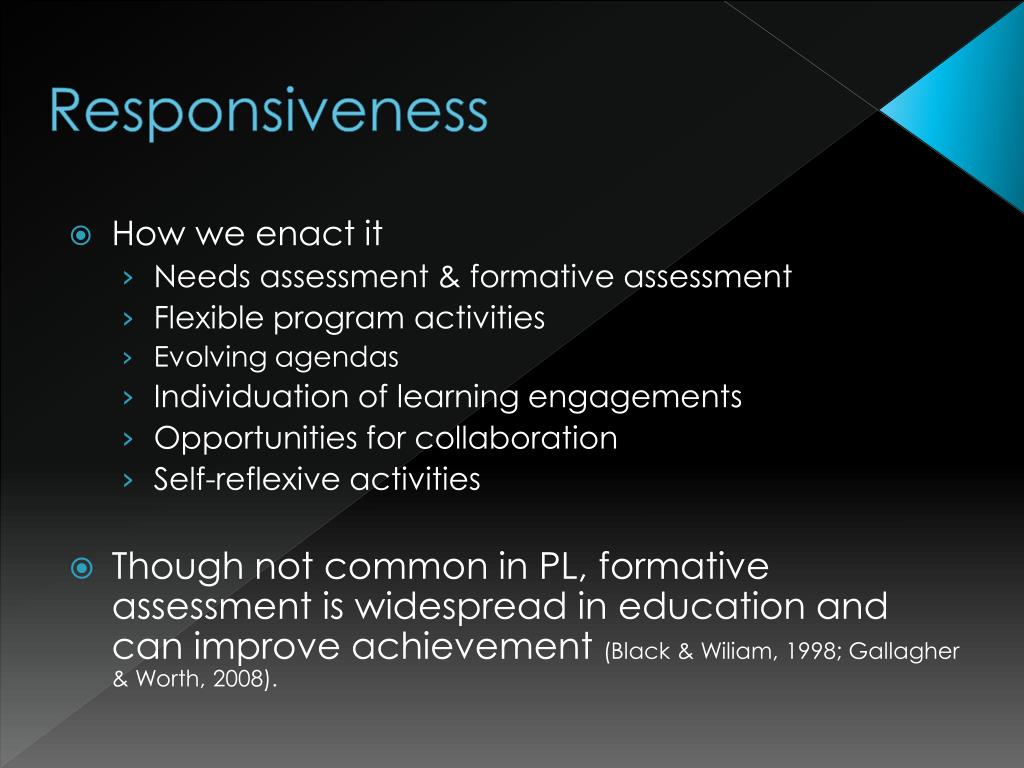 Responsiveness

How we enact it

› Needs assessment & formative assessment
› Flexible program activities
› Evolving agendas
› Individuation of learning engagements
› Opportunities for collaboration
› Self-reflexive activities

Though not common in PL, formative assessment is widespread in education and can improve achievement (Black & Wiliam, 1998; Gallagher & Worth, 2008).